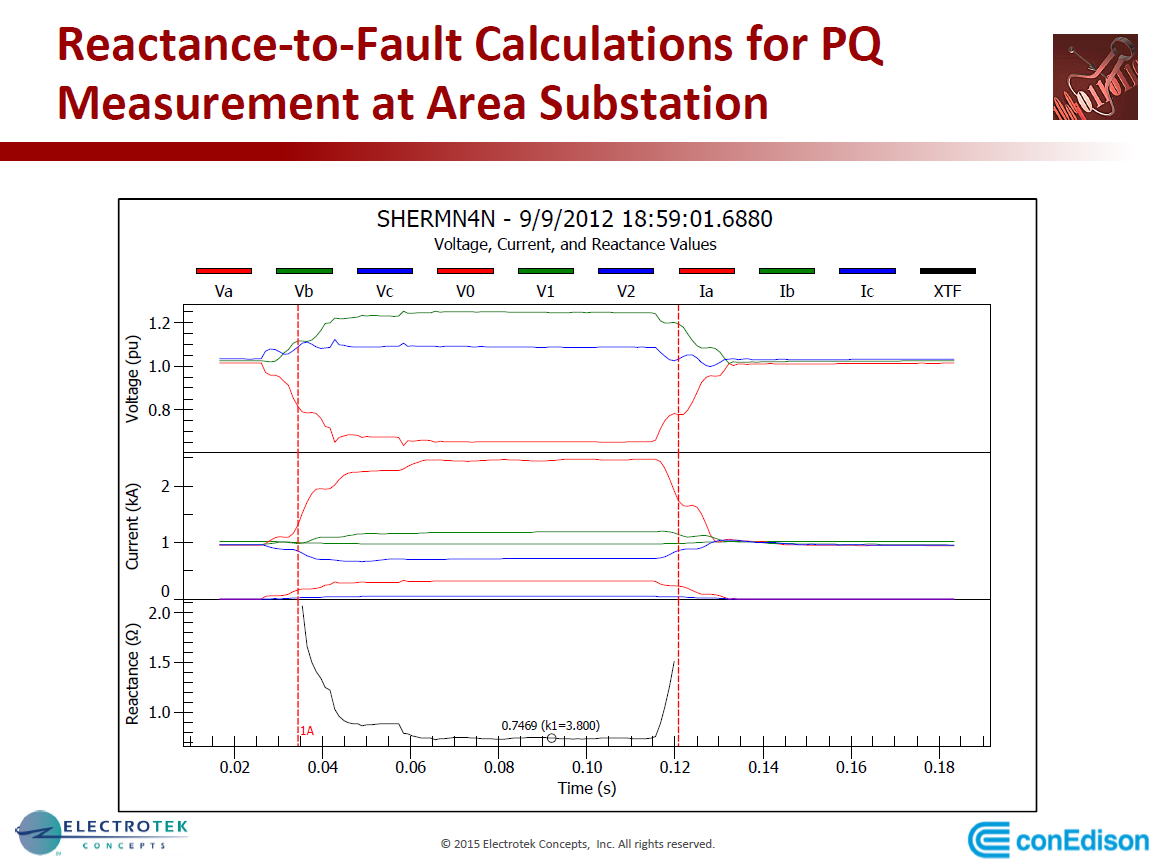 Reactance-to-Fault Calculations for PQ Measurement at Area Substation

SHERMN4N - 9/9/2012 18:59:01.6880
Voltage, Current, and Reactance Values

Va Vb Vc V0 V1 V2 Ia Ib Ic XTF

Voltage (pu)
1.2
1.0
0.8

Current (kA)
2
1
0

Reactance (Ω)
2.0
1.5
1.0

1A
0.7469 (k1=3.800)

0.02 0.04 0.06 0.08 0.10 0.12 0.14 0.16 0.18
Time (s)

ELECTROTEK CONCEPTS

© 2015 Electrotek Concepts, Inc. All rights reserved.

conEdison